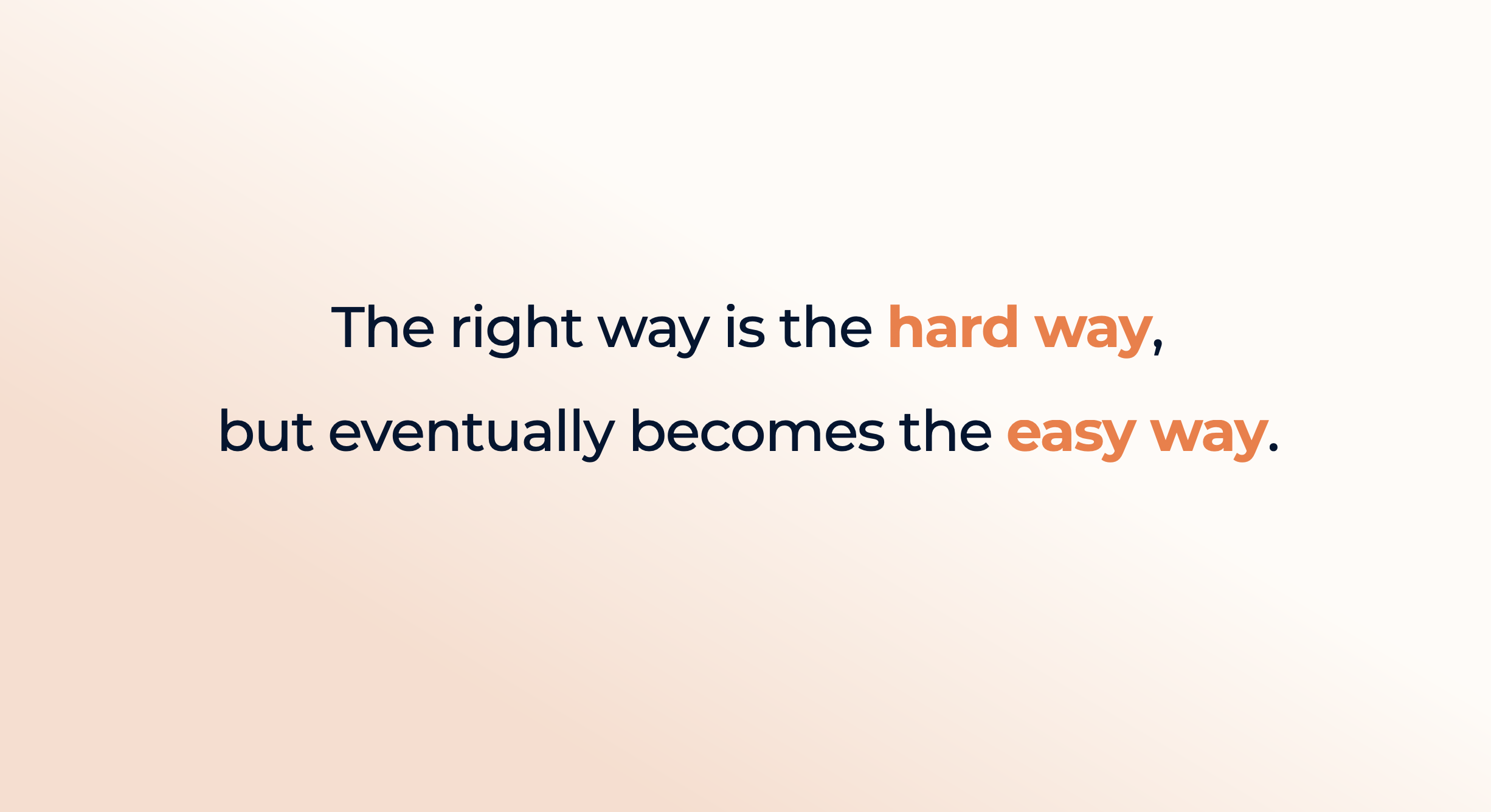 The right way is the hard way,
but eventually becomes the easy way.